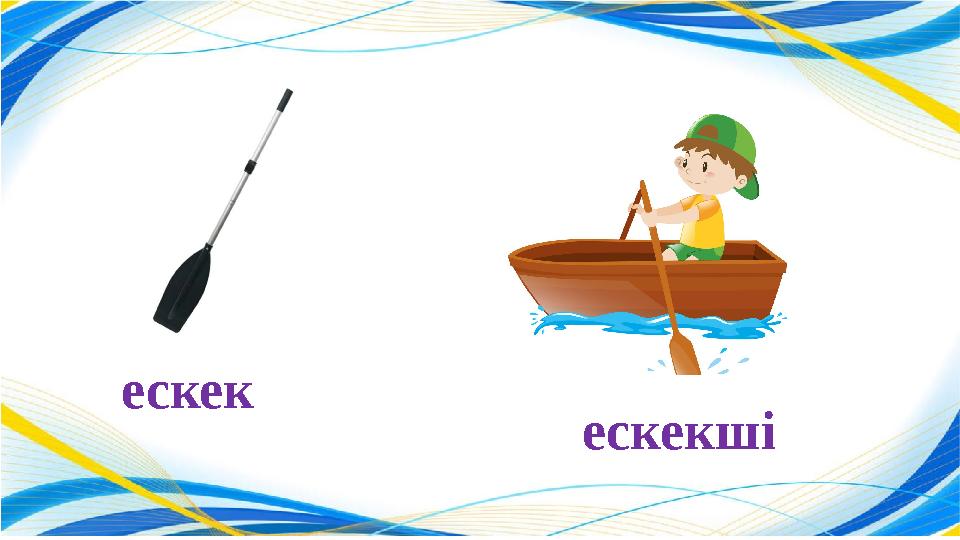 ескек

ескекші